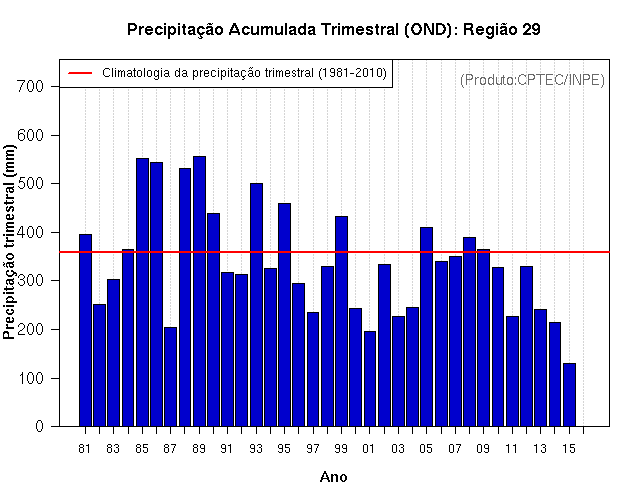 Precipitação Acumulada Trimestral (OND): Região 29

Climatologia da precipitação trimestral (1981-2010)

(Produto:CPTEC/INPE)

Precipitação trimestral (mm)

700
600
500
400
300
200
100
0

81 83 85 87 89 91 93 95 97 99 01 03 05 07 09 11 13 15

Ano